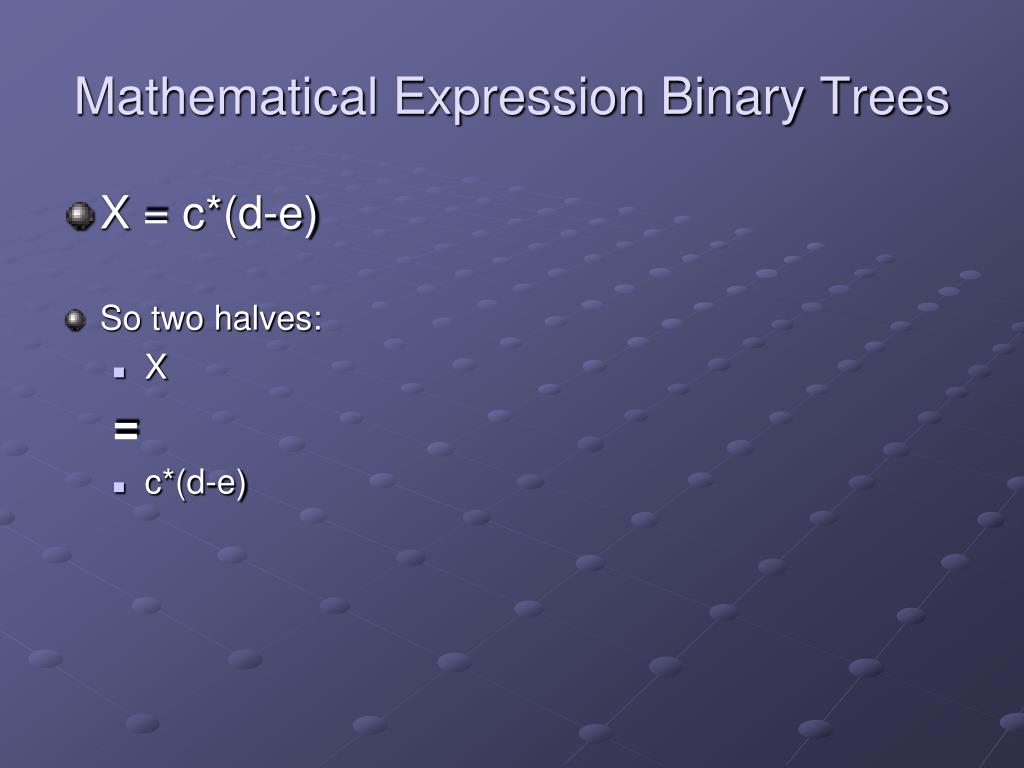 Mathematical Expression Binary Trees

X = c*(d-e)

So two halves:

X

=

c*(d-e)